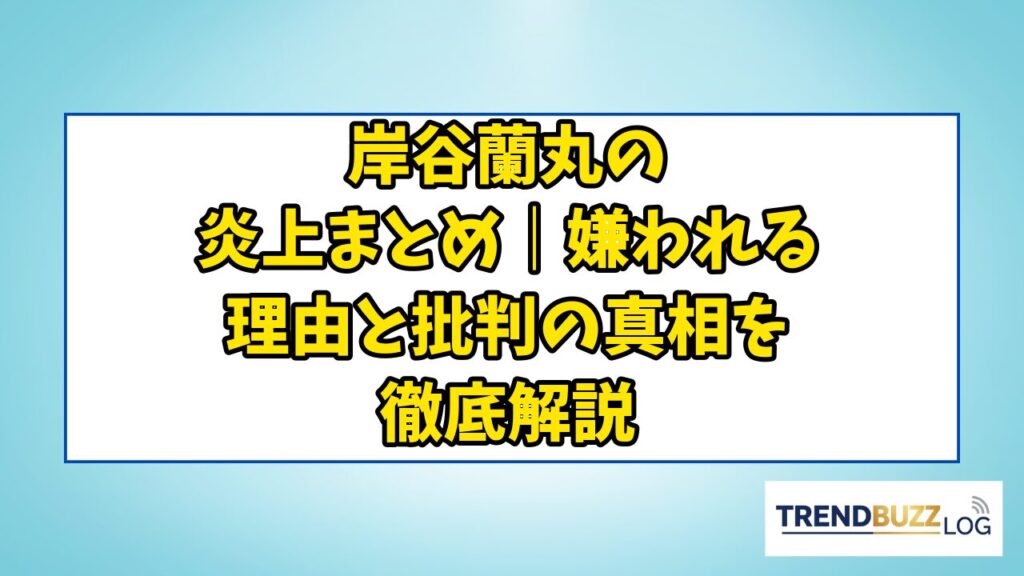 岸谷蘭丸の
炎上まとめ｜嫌われる
理由と批判の真相を
徹底解説

TRENDBUZZ LOG